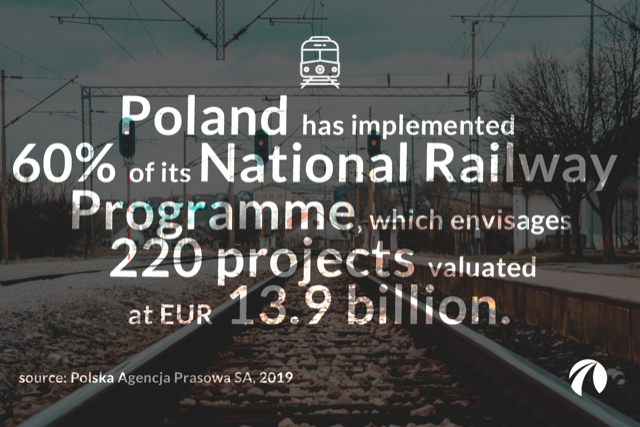 Poland has implemented 60% of its National Railway Programme, which envisages 220 projects valuated at EUR 13.9 billion.

source: Polska Agencja Prasowa SA, 2019